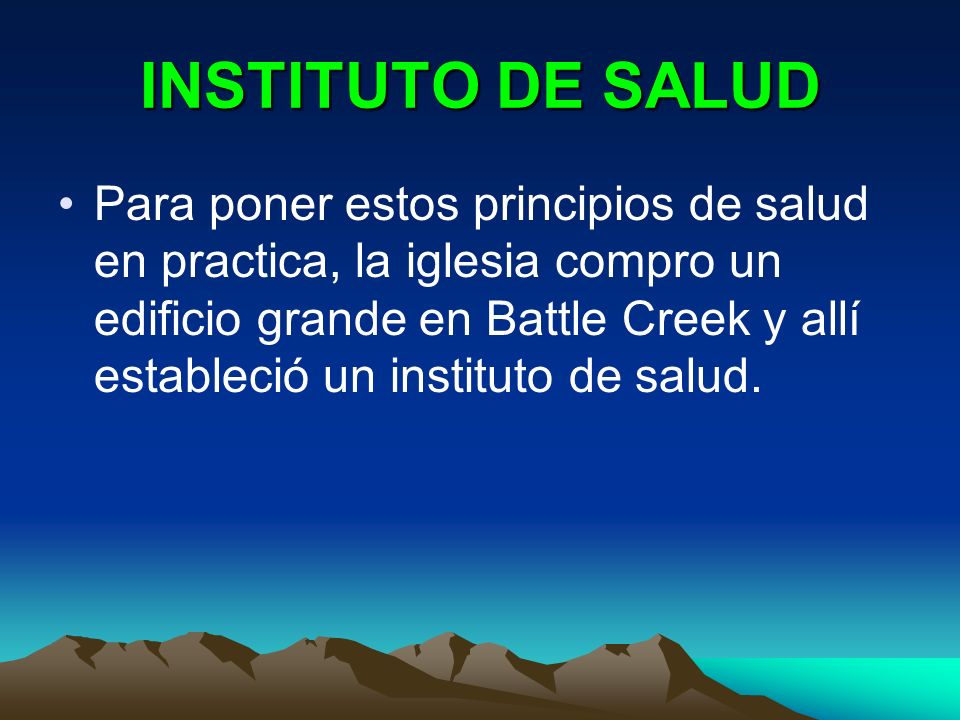 INSTITUTO DE SALUD

• Para poner estos principios de salud en practica, la iglesia compro un edificio grande en Battle Creek y allí estableció un instituto de salud.